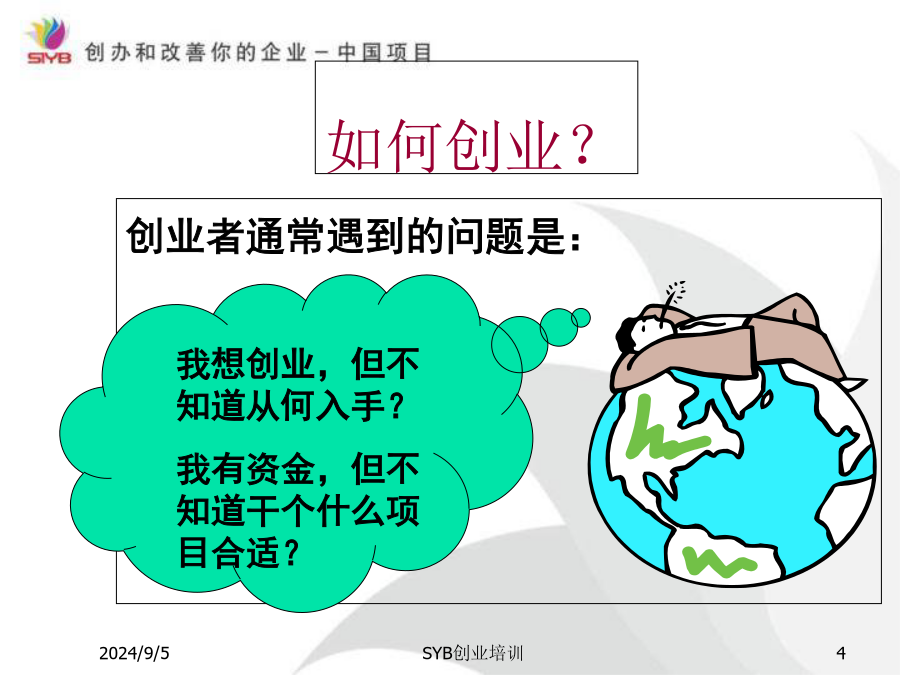 SIYB 创办和改善你的企业 – 中国项目

如何创业？

创业者通常遇到的问题是：

我想创业，但不知道从何入手？

我有资金，但不知道干个什么项目合适？

2024/9/5

SYB创业培训

4